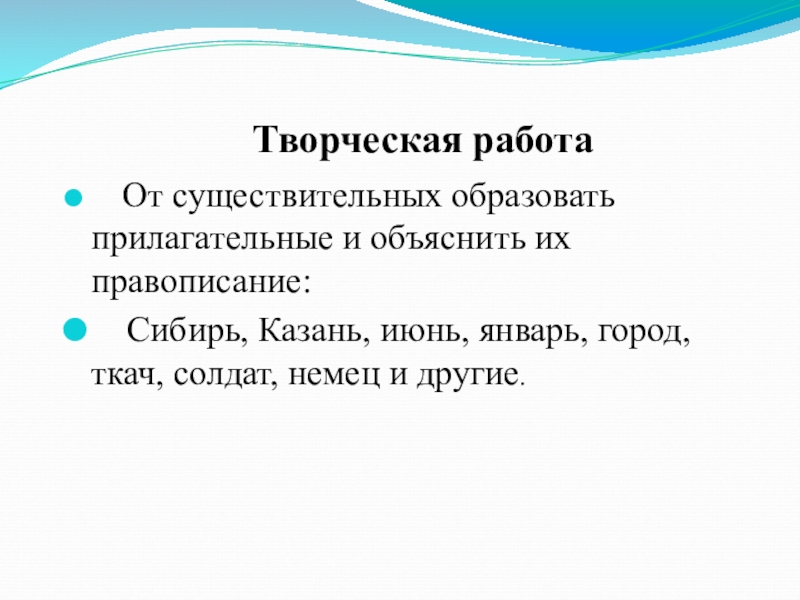 Творческая работа

От существительных образовать прилагательные и объяснить их правописание:

Сибирь, Казань, июнь, январь, город, ткач, солдат, немец и другие.